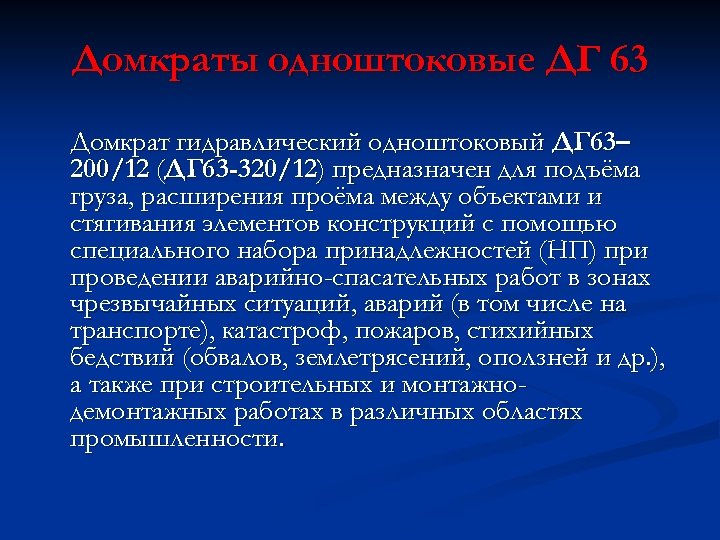 Домкраты одноштоковые ДГ 63

Домкрат гидравлический одноштоковый ДГ63–200/12 (ДГ63-320/12) предназначен для подъёма груза, расширения проёма между объектами и стягивания элементов конструкций с помощью специального набора принадлежностей (НП) при проведении аварийно-спасательных работ в зонах чрезвычайных ситуаций, аварий (в том числе на транспорте), катастроф, пожаров, стихийных бедствий (обвалов, землетрясений, оползней и др.), а также при строительных и монтажно-демонтажных работах в различных областях промышленности.